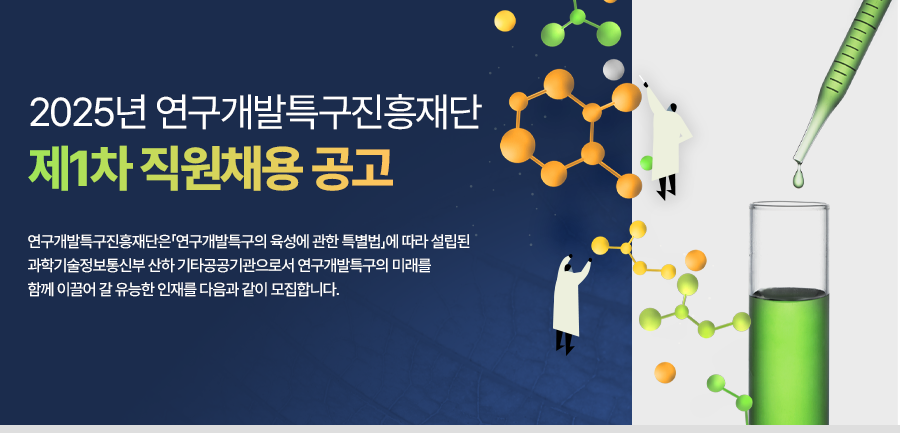 2025년 연구개발특구진흥재단
제1차 직원채용 공고

연구개발특구진흥재단은「연구개발특구의 육성에 관한 특별법」에 따라 설립된 과학기술정보통신부 산하 기타공공기관으로서 연구개발특구의 미래를 함께 이끌어 갈 유능한 인재를 다음과 같이 모집합니다.